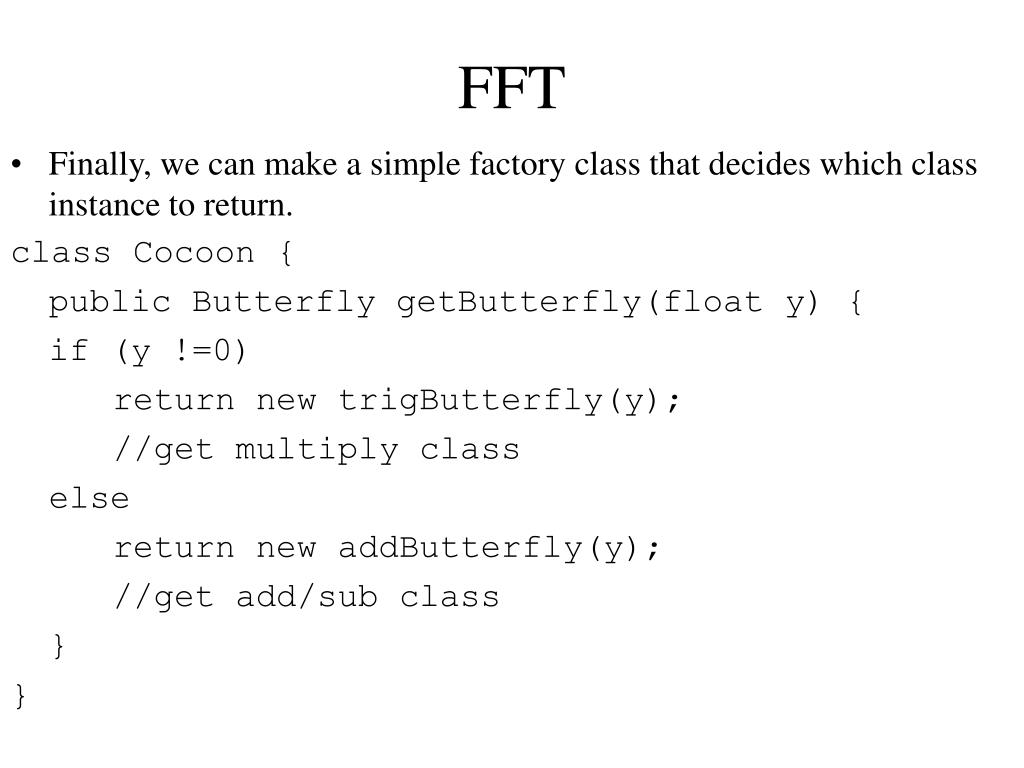 FFT

• Finally, we can make a simple factory class that decides which class instance to return.

class Cocoon {
  public Butterfly getButterfly(float y) {
  if (y !=0)
     return new trigButterfly(y);
     //get multiply class
  else
     return new addButterfly(y);
     //get add/sub class
  }
}